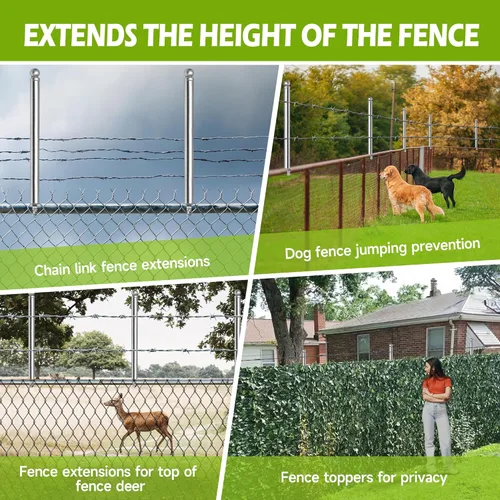 EXTENDS THE HEIGHT OF THE FENCE

Chain link fence extensions

Dog fence jumping prevention

Fence extensions for top of fence deer

Fence toppers for privacy